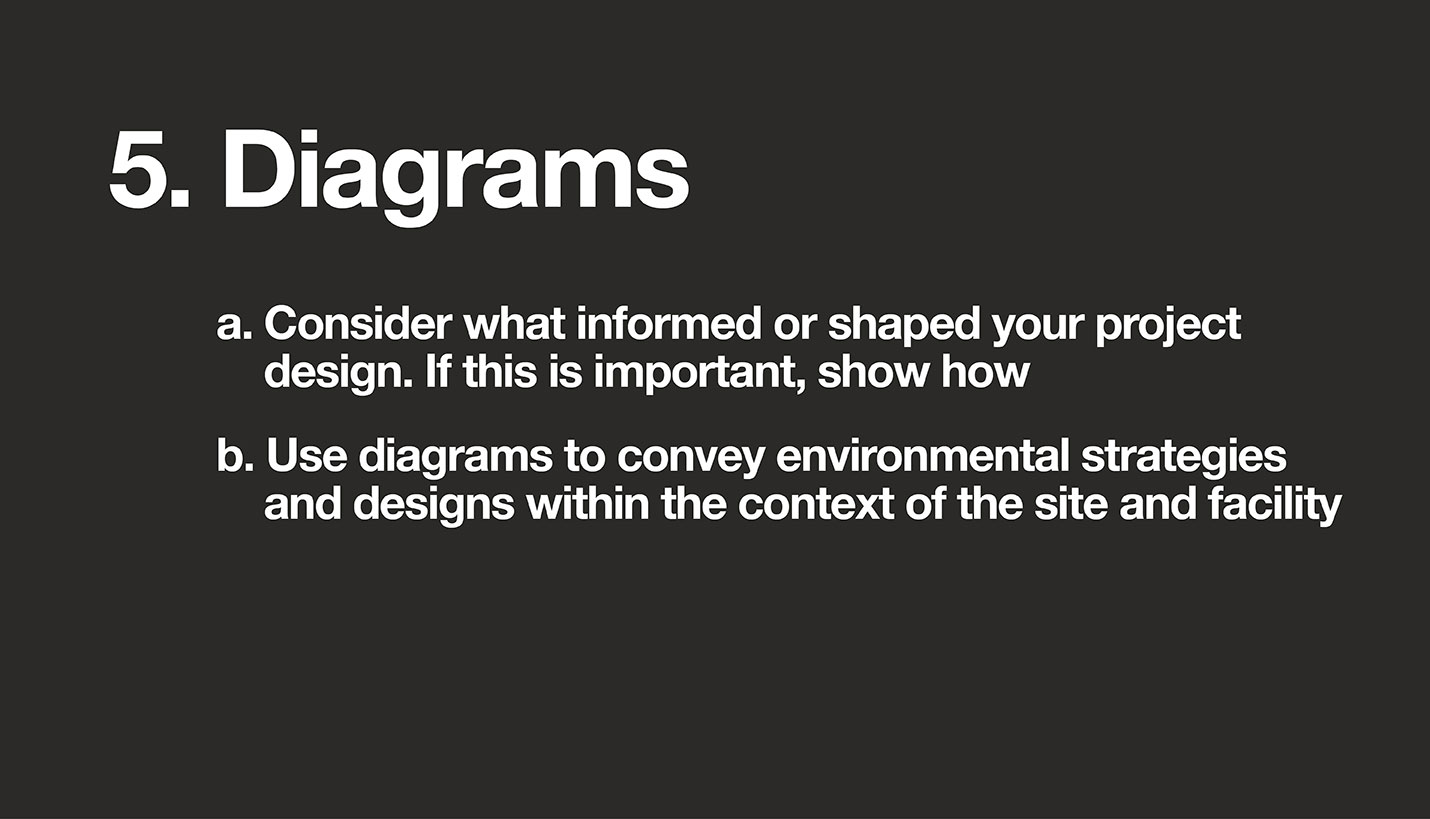 5. Diagrams

a. Consider what informed or shaped your project design. If this is important, show how

b. Use diagrams to convey environmental strategies and designs within the context of the site and facility